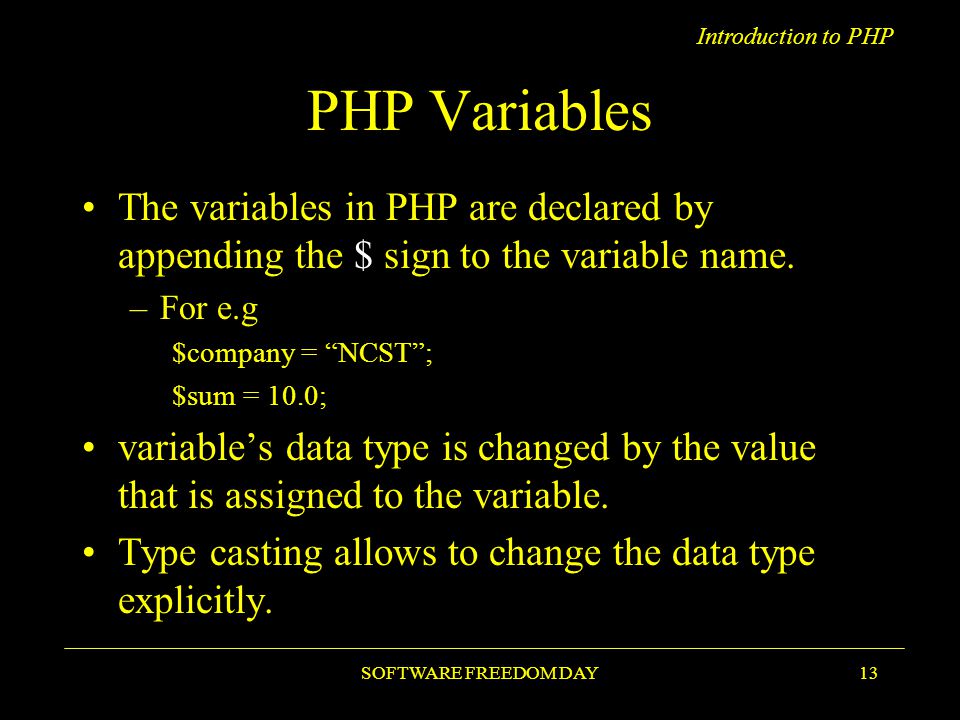 Introduction to PHP

PHP Variables

• The variables in PHP are declared by appending the \$ sign to the variable name.

– For e.g

\$company = “NCST”;

\$sum = 10.0;

• variable’s data type is changed by the value that is assigned to the variable.

• Type casting allows to change the data type explicitly.

SOFTWARE FREEDOM DAY

13